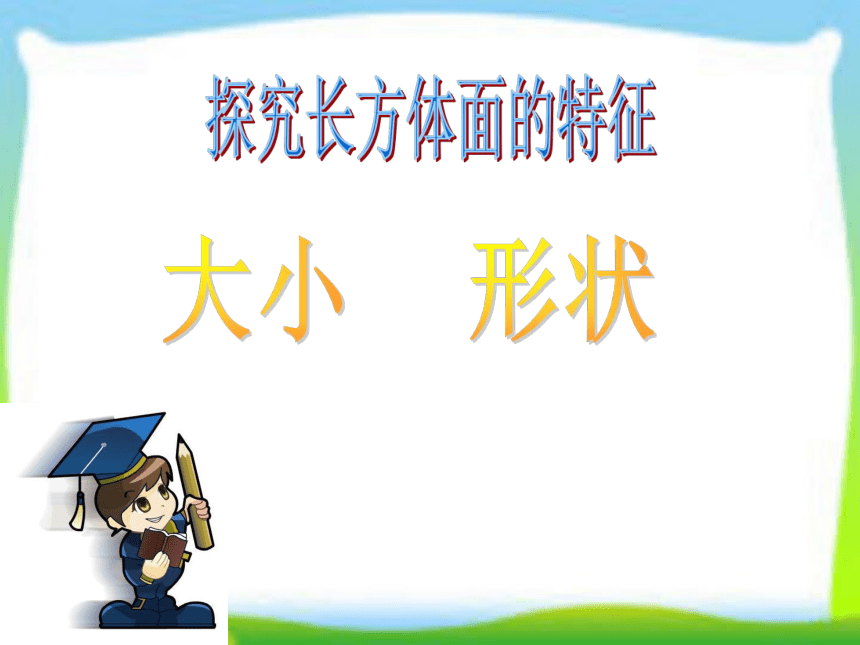 探究长方体面的特征

大小　形状